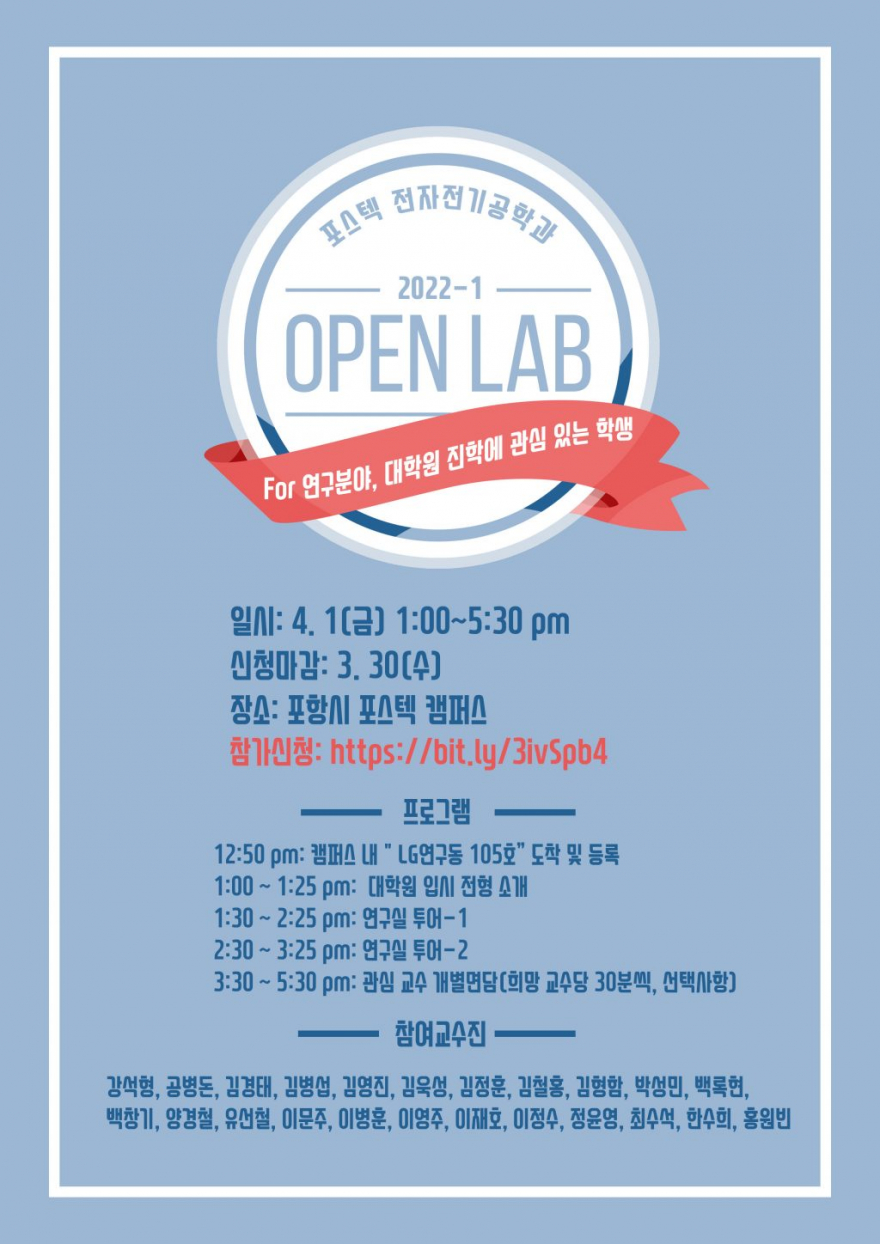 포스텍 전자전기공학과

2022-1

OPEN LAB

For 연구분야, 대학원 진학에 관심 있는 학생

일시: 4. 1(금) 1:00~5:30 pm
신청마감: 3. 30(수)
장소: 포항시 포스텍 캠퍼스
참가신청: https://bit.ly/3ivSpb4

프로그램

12:50 pm: 캠퍼스 내 " LG연구동 105호" 도착 및 등록
1:00 ~ 1:25 pm: 대학원 입시 전형 소개
1:30 ~ 2:25 pm: 연구실 투어-1
2:30 ~ 3:25 pm: 연구실 투어-2
3:30 ~ 5:30 pm: 관심 교수 개별면담(희망 교수당 30분씩, 선택사항)

참여교수진

강석형, 공병돈, 김경태, 김병섭, 김영진, 김욱성, 김정훈, 김철홍, 김형함, 박성민, 백록현, 백창기, 양경철, 유선철, 이문주, 이병훈, 이영주, 이재호, 이정수, 정윤영, 최수석, 한수희, 홍원빈